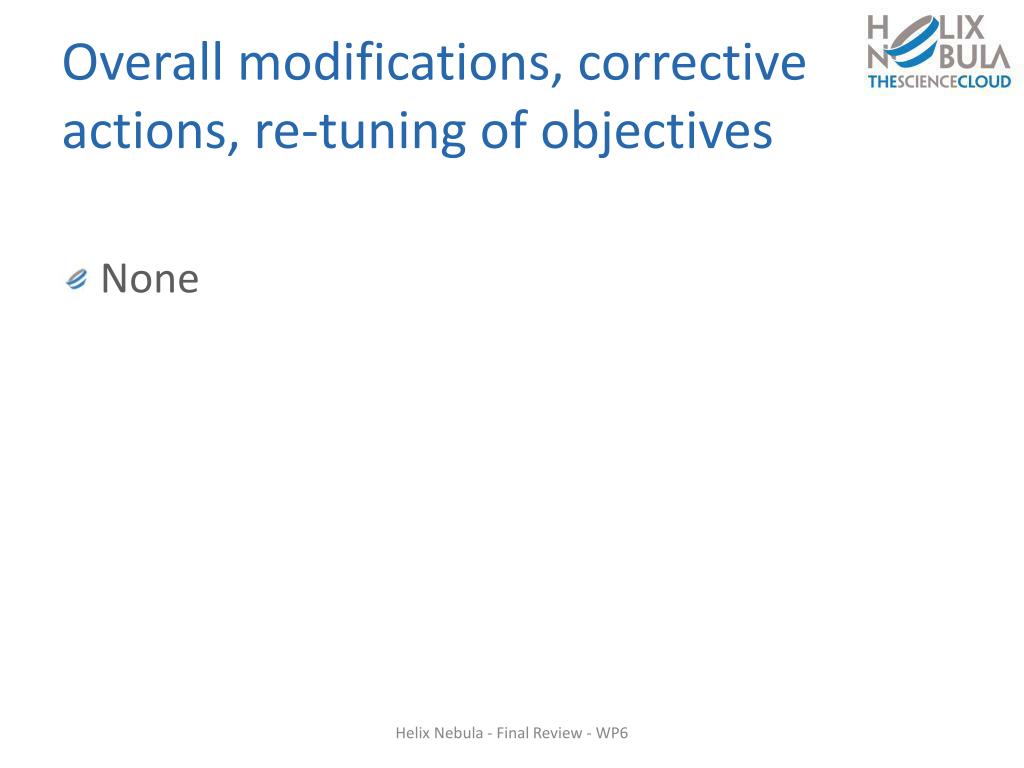 Overall modifications, corrective actions, re-tuning of objectives

HELIX NEBULA
THESCIENCECLOUD

None

Helix Nebula - Final Review - WP6